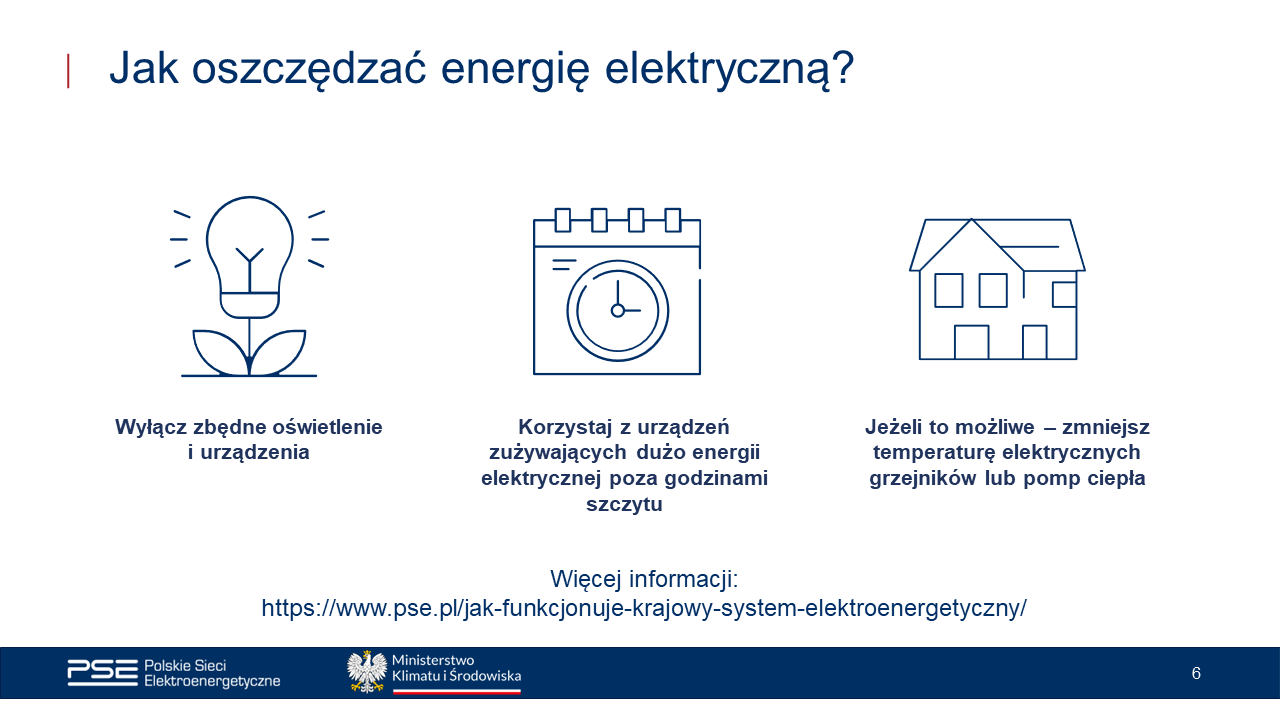 Jak oszczędzać energię elektryczną?

Wyłącz zbędne oświetlenie i urządzenia

Korzystaj z urządzeń zużywających dużo energii elektrycznej poza godzinami szczytu

Jeżeli to możliwe – zmniejsz temperaturę elektrycznych grzejników lub pomp ciepła

Więcej informacji:
https://www.pse.pl/jak-funkcjonuje-krajowy-system-elektroenergetyczny/

PSE Polskie Sieci Elektroenergetyczne

Ministerstwo Klimatu i Środowiska

6